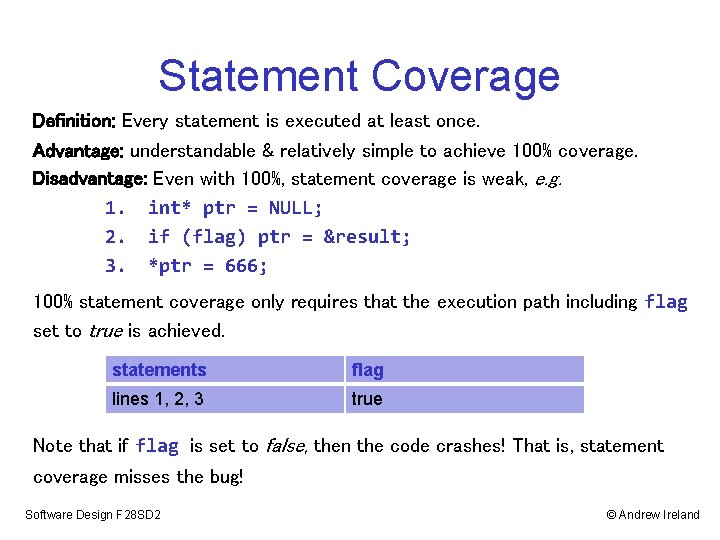 Statement Coverage

Definition: Every statement is executed at least once.

Advantage: understandable & relatively simple to achieve 100% coverage.

Disadvantage: Even with 100%, statement coverage is weak, e.g.

1. int* ptr = NULL;
2. if (flag) ptr = &result;
3. *ptr = 666;

100% statement coverage only requires that the execution path including flag set to true is achieved.

| statements | flag |
|---|---|
| lines 1, 2, 3 | true |

Note that if flag is set to false, then the code crashes! That is, statement coverage misses the bug!

Software Design F28SD2

© Andrew Ireland